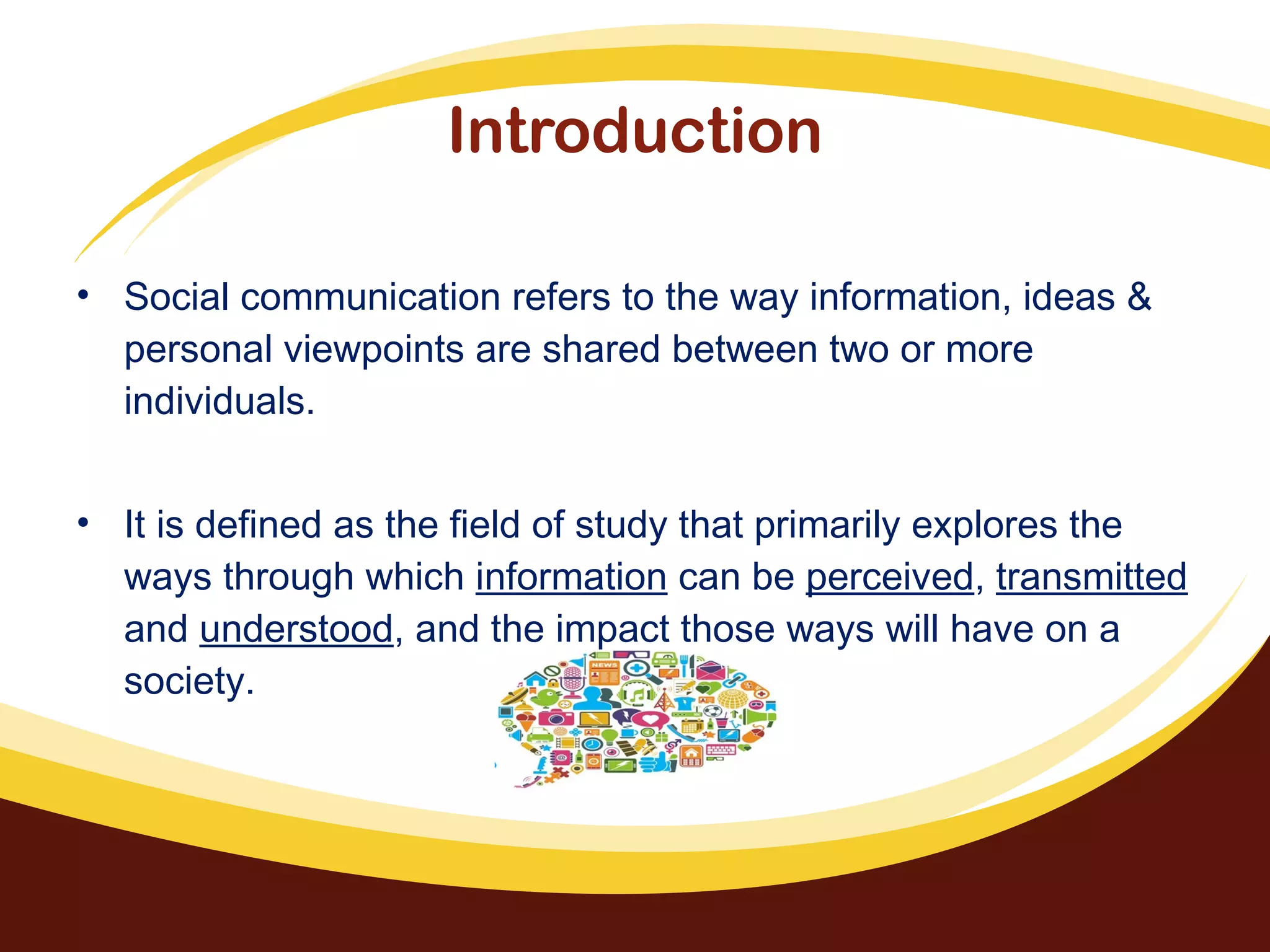 Introduction

• Social communication refers to the way information, ideas & personal viewpoints are shared between two or more individuals.

• It is defined as the field of study that primarily explores the ways through which information can be perceived, transmitted and understood, and the impact those ways will have on a society.

NEWS